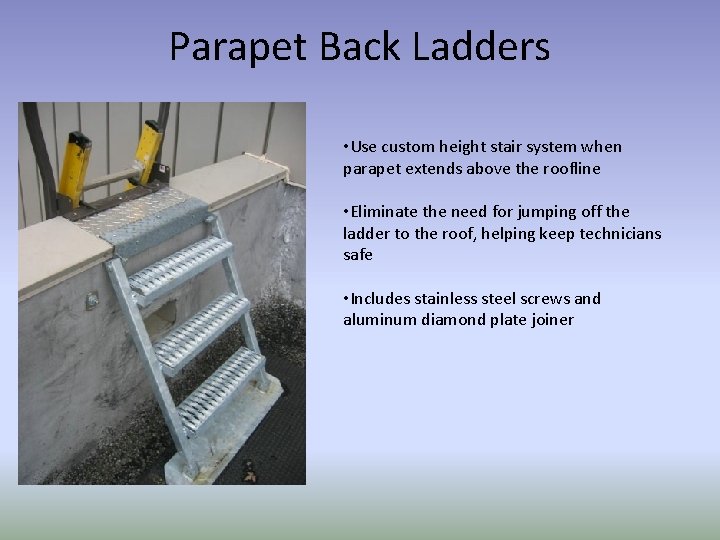 Parapet Back Ladders

• Use custom height stair system when parapet extends above the roofline

• Eliminate the need for jumping off the ladder to the roof, helping keep technicians safe

• Includes stainless steel screws and aluminum diamond plate joiner